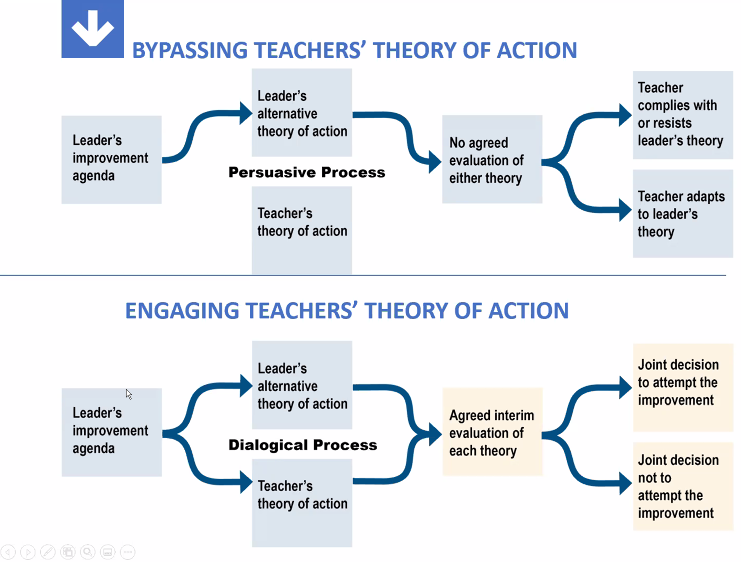 BYPASSING TEACHERS' THEORY OF ACTION

Leader's improvement agenda

Leader's alternative theory of action

Persuasive Process

Teacher's theory of action

No agreed evaluation of either theory

Teacher complies with or resists leader's theory

Teacher adapts to leader's theory

ENGAGING TEACHERS' THEORY OF ACTION

Leader's improvement agenda

Leader's alternative theory of action

Dialogical Process

Teacher's theory of action

Agreed interim evaluation of each theory

Joint decision to attempt the improvement

Joint decision not to attempt the improvement